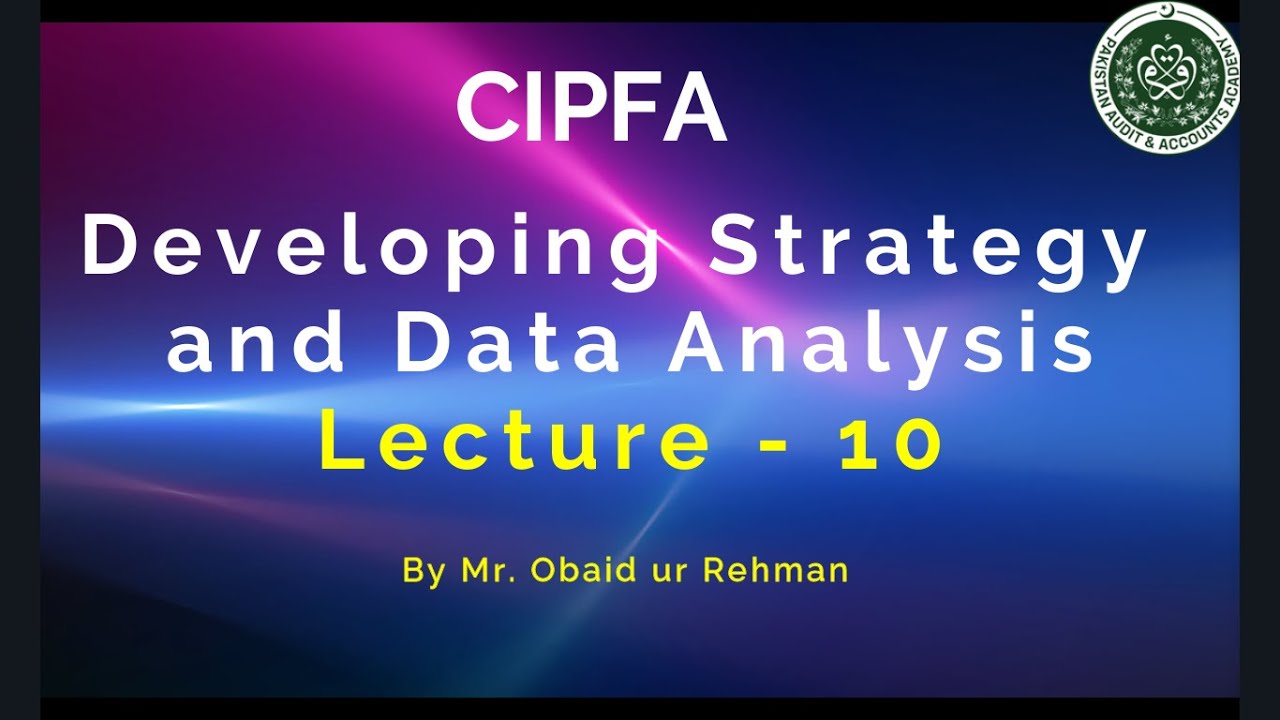 PAKISTAN AUDIT & ACCOUNTS ACADEMY

CIPFA

Developing Strategy and Data Analysis

Lecture - 10

By Mr. Obaid ur Rehman